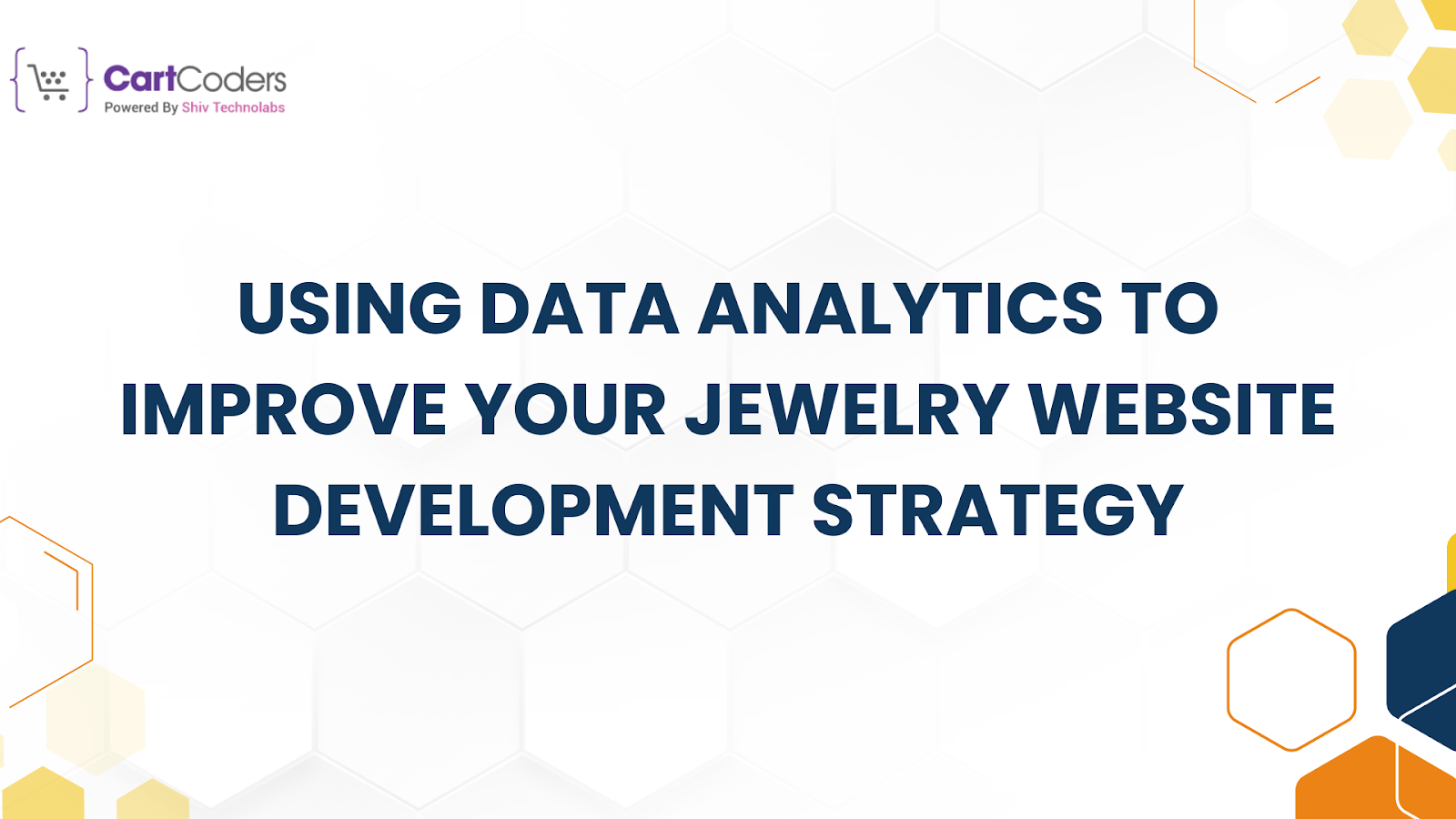 CartCoders
Powered By Shiv Technolabs

USING DATA ANALYTICS TO IMPROVE YOUR JEWELRY WEBSITE DEVELOPMENT STRATEGY